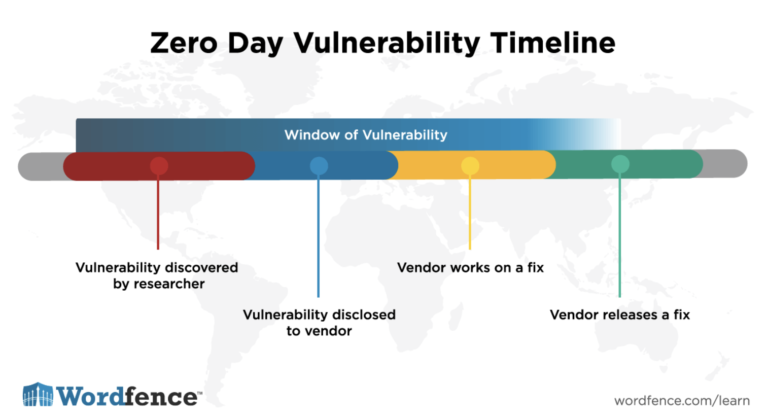 Zero Day Vulnerability Timeline

Window of Vulnerability

Vulnerability discovered by researcher

Vulnerability disclosed to vendor

Vendor works on a fix

Vendor releases a fix

Wordfence™

wordfence.com/learn